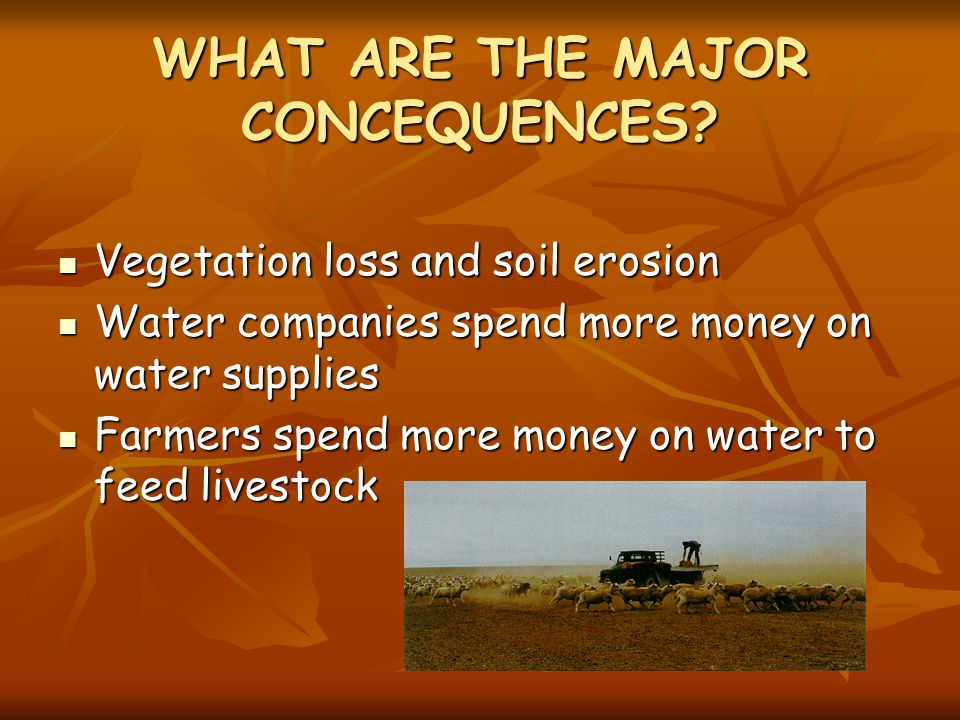 WHAT ARE THE MAJOR CONCEQUENCES?

- Vegetation loss and soil erosion
- Water companies spend more money on water supplies
- Farmers spend more money on water to feed livestock